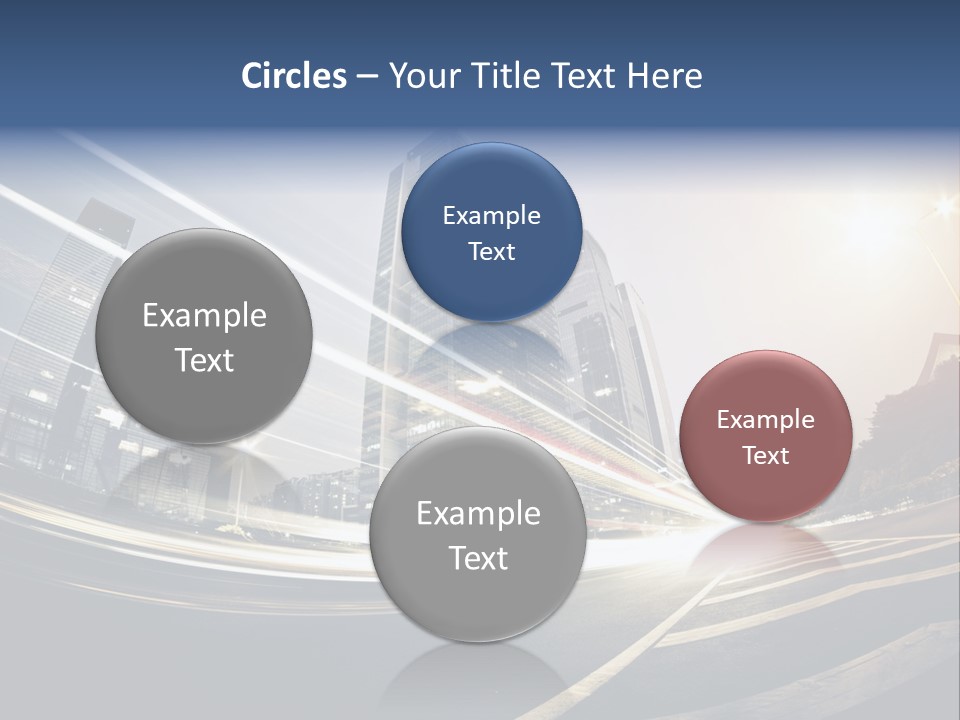 Circles – Your Title Text Here

Example Text

Example Text

Example Text

Example Text